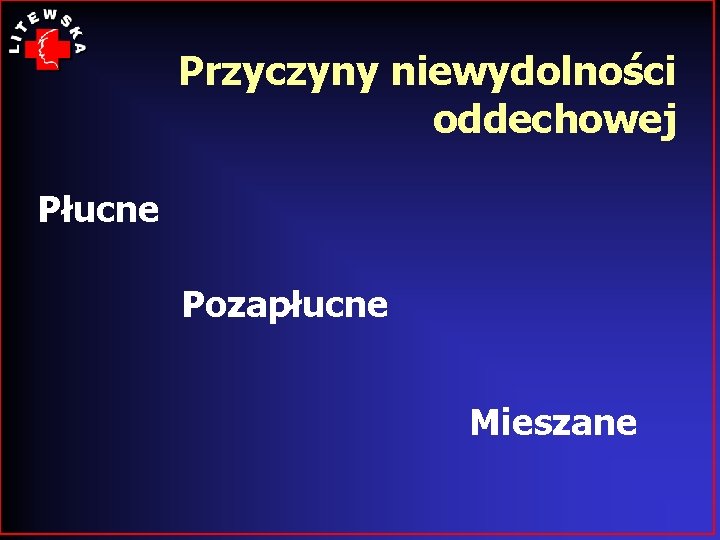 LITEWSKA

Przyczyny niewydolności oddechowej

Płucne

Pozapłucne

Mieszane